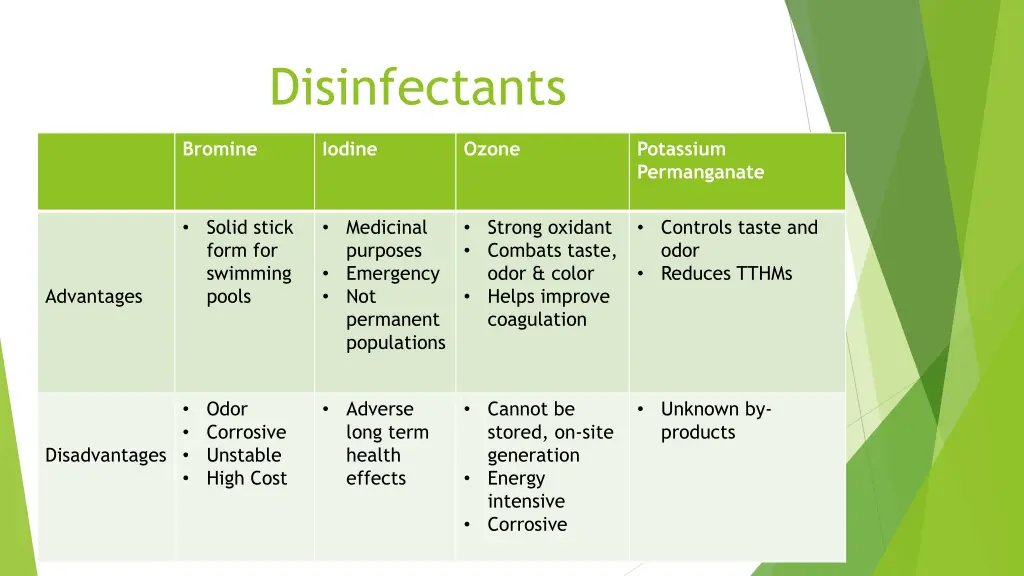 Disinfectants

| | Bromine | Iodine | Ozone | Potassium Permanganate |
|---|---|---|---|---|
| Advantages | • Solid stick form for swimming pools | • Medicinal purposes • Emergency • Not permanent populations | • Strong oxidant • Combats taste, odor & color • Helps improve coagulation | • Controls taste and odor • Reduces TTHMs |
| Disadvantages | • Odor • Corrosive • Unstable • High Cost | • Adverse long term health effects | • Cannot be stored, on-site generation • Energy intensive • Corrosive | • Unknown by-products |